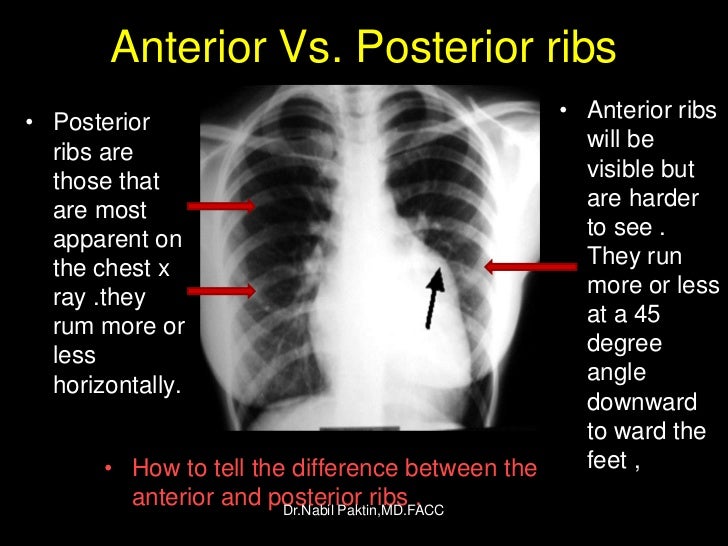 Anterior Vs. Posterior ribs

• Posterior ribs are those that are most apparent on the chest x ray .they rum more or less horizontally.

• Anterior ribs will be visible but are harder to see . They run more or less at a 45 degree angle downward to ward the feet ,

• How to tell the difference between the anterior and posterior ribs .

Dr.Nabil Paktin,MD.FACC